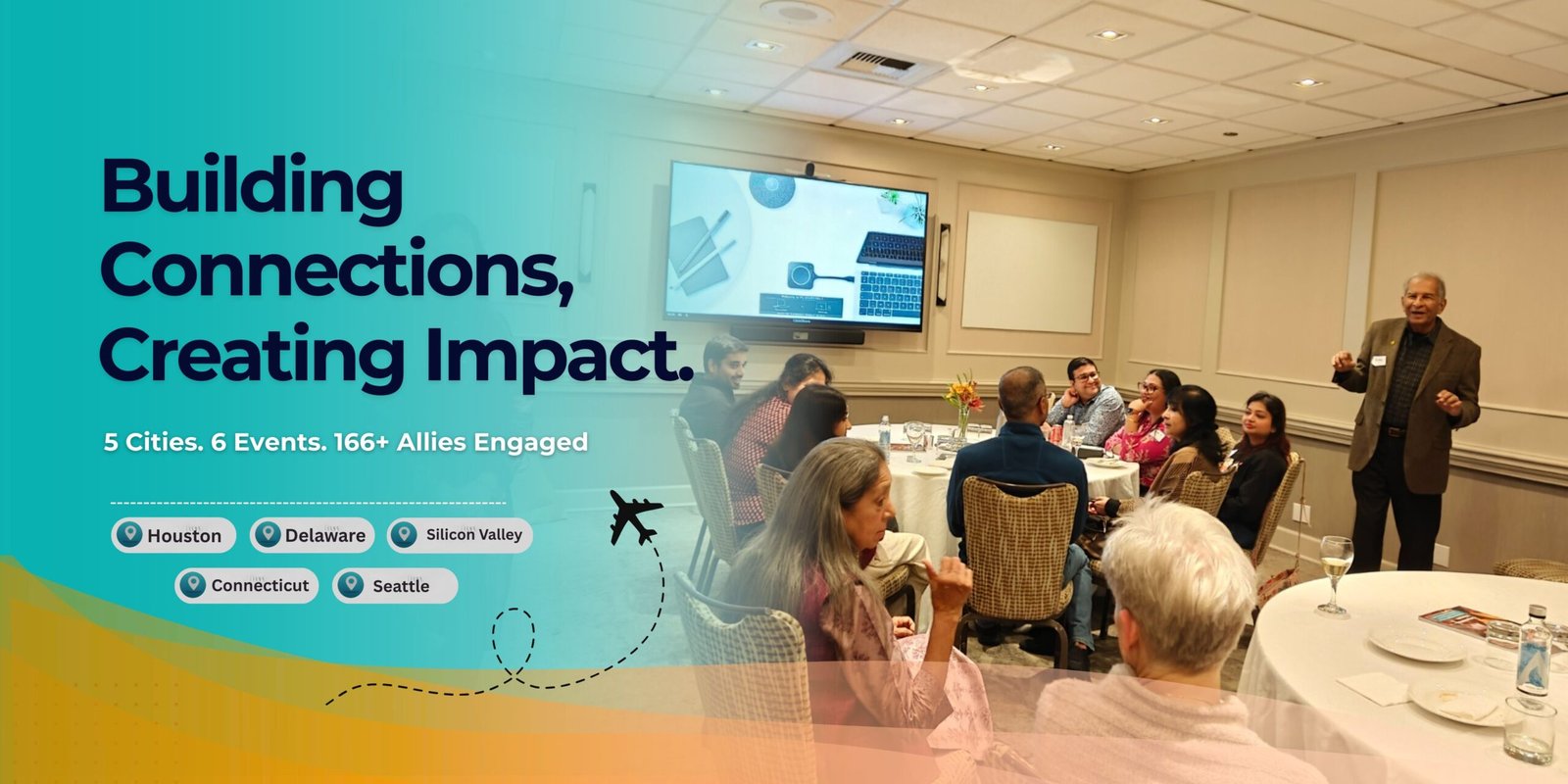 Building Connections, Creating Impact.

5 Cities. 6 Events. 166+ Allies Engaged

Houston
Delaware
Silicon Valley
Connecticut
Seattle